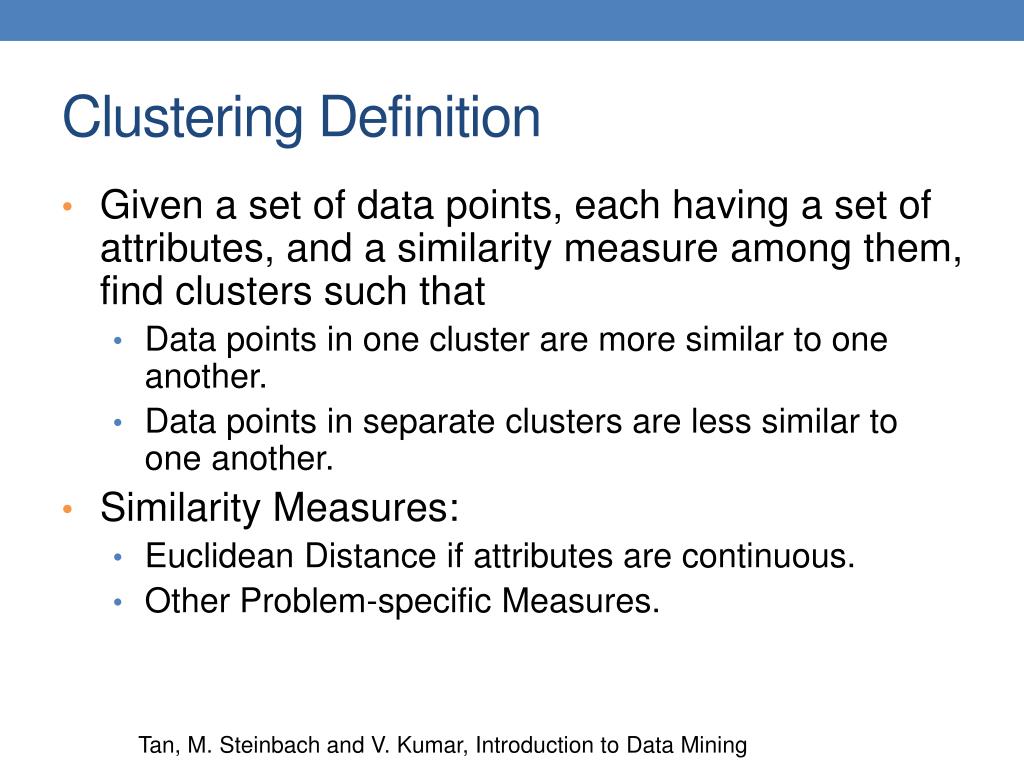 Clustering Definition

• Given a set of data points, each having a set of attributes, and a similarity measure among them, find clusters such that
  • Data points in one cluster are more similar to one another.
  • Data points in separate clusters are less similar to one another.
• Similarity Measures:
  • Euclidean Distance if attributes are continuous.
  • Other Problem-specific Measures.

Tan, M. Steinbach and V. Kumar, Introduction to Data Mining